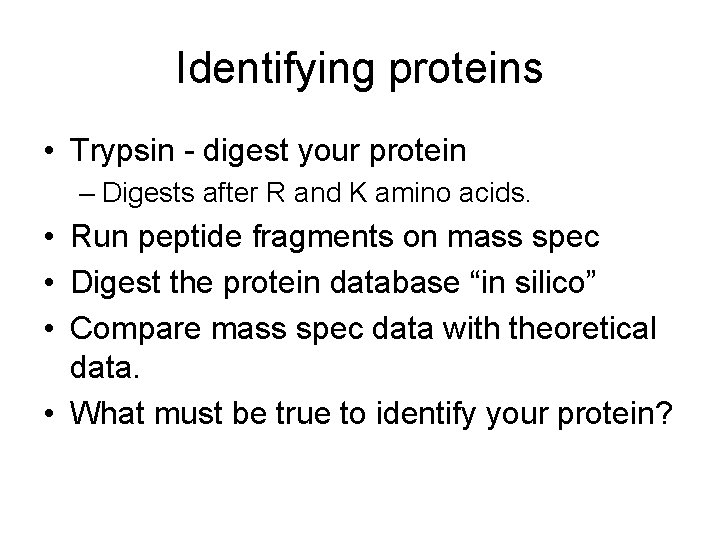 Identifying proteins

• Trypsin - digest your protein
– Digests after R and K amino acids.
• Run peptide fragments on mass spec
• Digest the protein database “in silico”
• Compare mass spec data with theoretical data.
• What must be true to identify your protein?